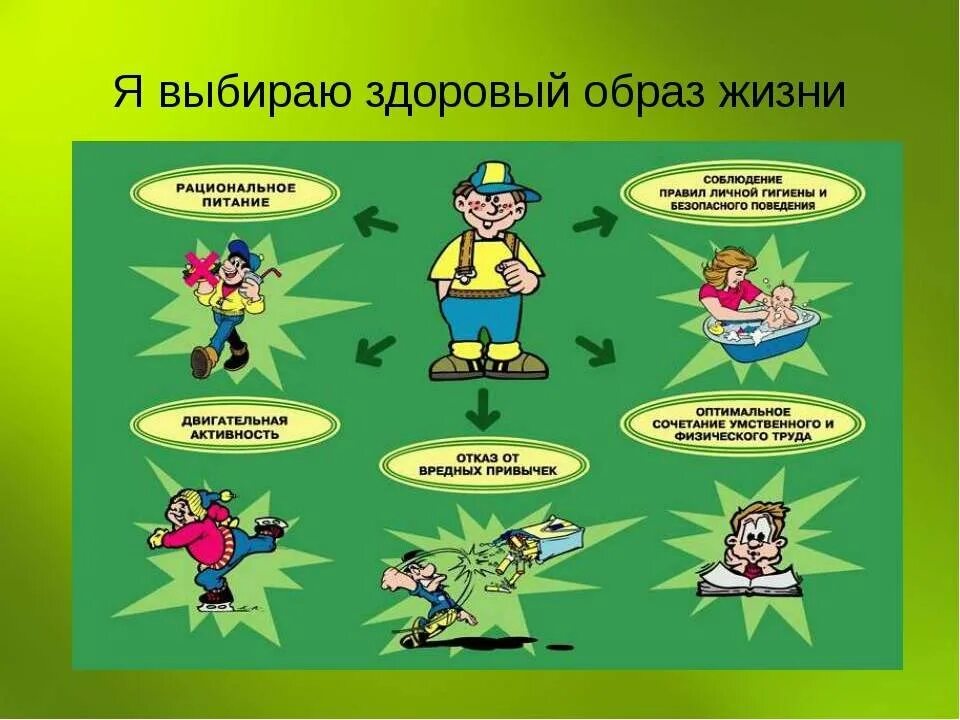 Я выбираю здоровый образ жизни

РАЦИОНАЛЬНОЕ ПИТАНИЕ

СОБЛЮДЕНИЕ ПРАВИЛ ЛИЧНОЙ ГИГИЕНЫ И БЕЗОПАСНОГО ПОВЕДЕНИЯ

ДВИГАТЕЛЬНАЯ АКТИВНОСТЬ

ОТКАЗ ОТ ВРЕДНЫХ ПРИВЫЧЕК

ОПТИМАЛЬНОЕ СОЧЕТАНИЕ УМСТВЕННОГО И ФИЗИЧЕСКОГО ТРУДА